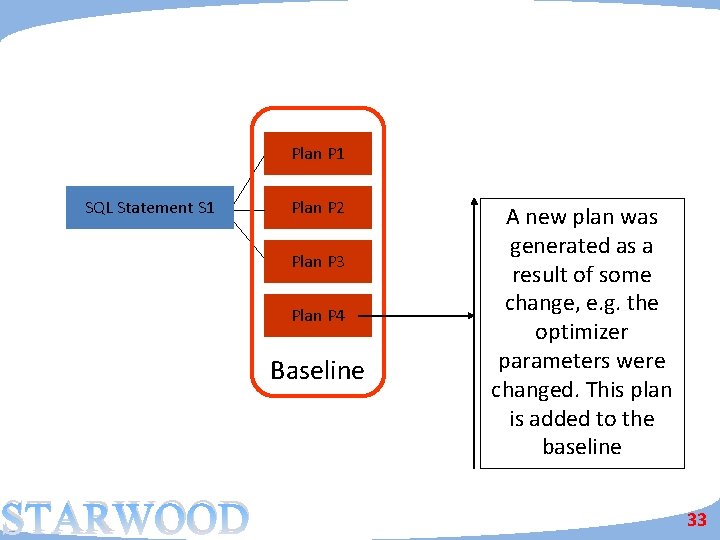 SQL Statement S1

Plan P1

Plan P2

Plan P3

Plan P4

Baseline

A new plan was generated as a result of some change, e.g. the optimizer parameters were changed. This plan is added to the baseline

STARWOOD

33